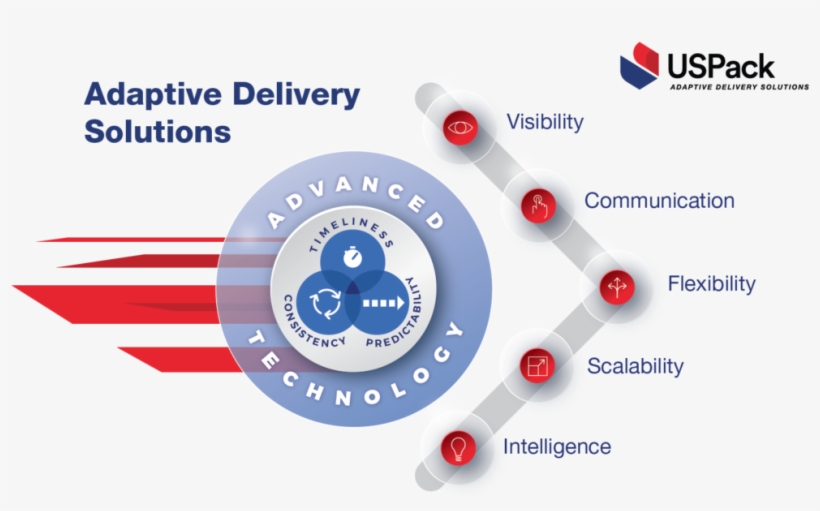 USPack
ADAPTIVE DELIVERY SOLUTIONS

Adaptive Delivery Solutions

ADVANCED TECHNOLOGY

TIMELINESS
CONSISTENCY
PREDICTABILITY

Visibility
Communication
Flexibility
Scalability
Intelligence